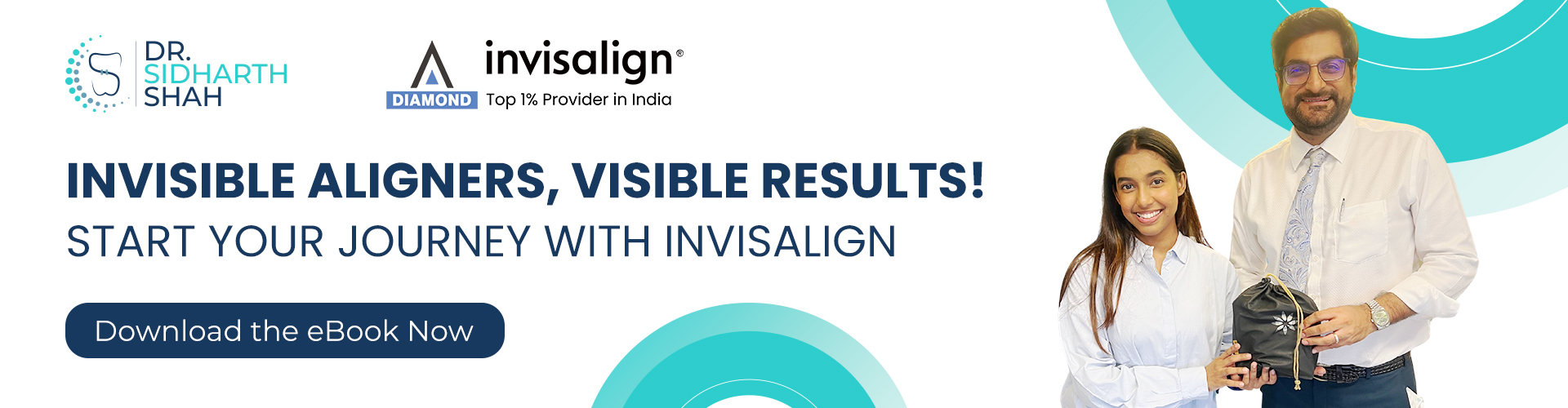 DR.
SIDHARTH
SHAH

DIAMOND

invisalign®
Top 1% Provider in India

INVISIBLE ALIGNERS, VISIBLE RESULTS!
START YOUR JOURNEY WITH INVISALIGN

Download the eBook Now